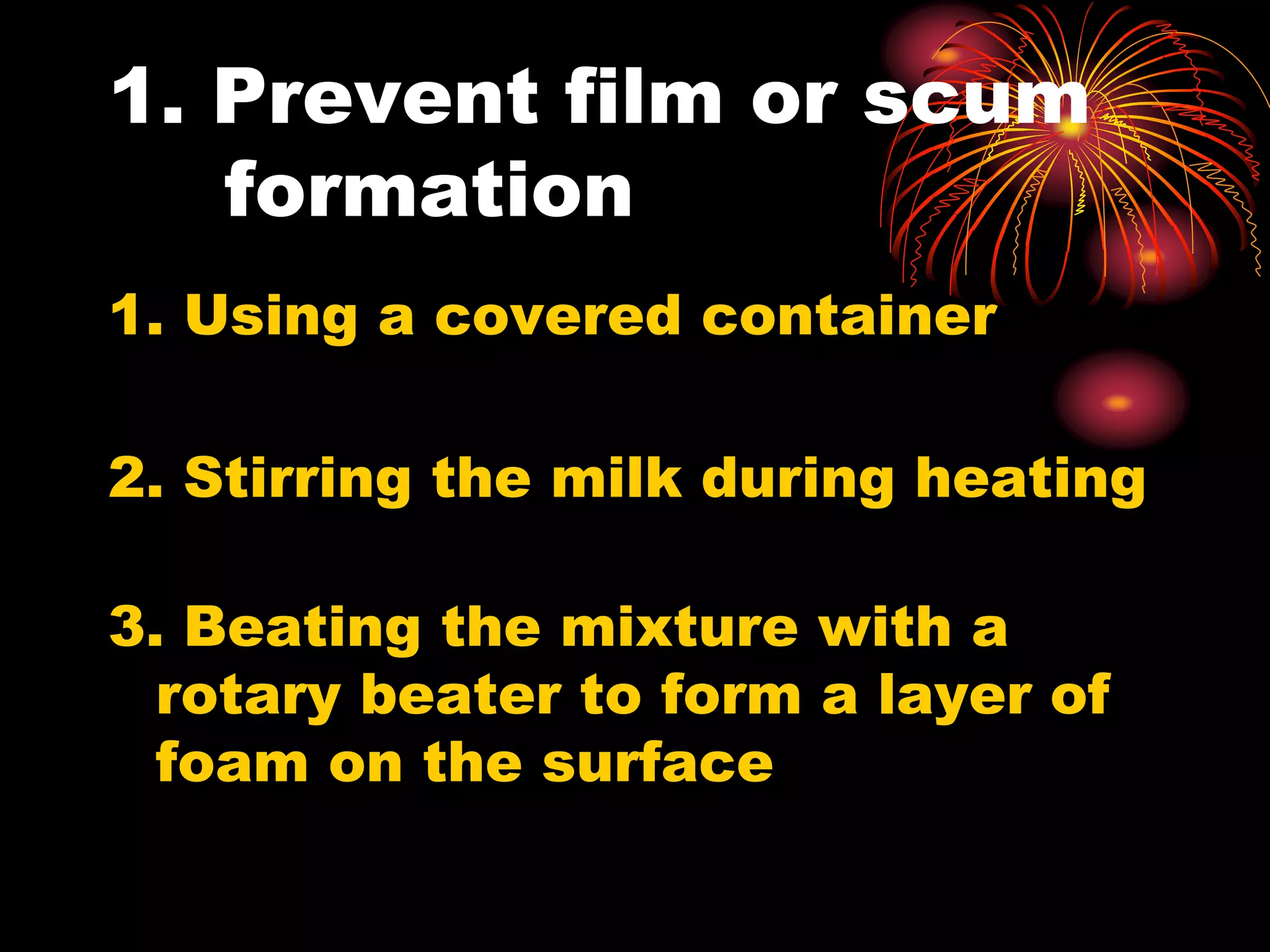 1. Prevent film or scum formation

1. Using a covered container

2. Stirring the milk during heating

3. Beating the mixture with a rotary beater to form a layer of foam on the surface